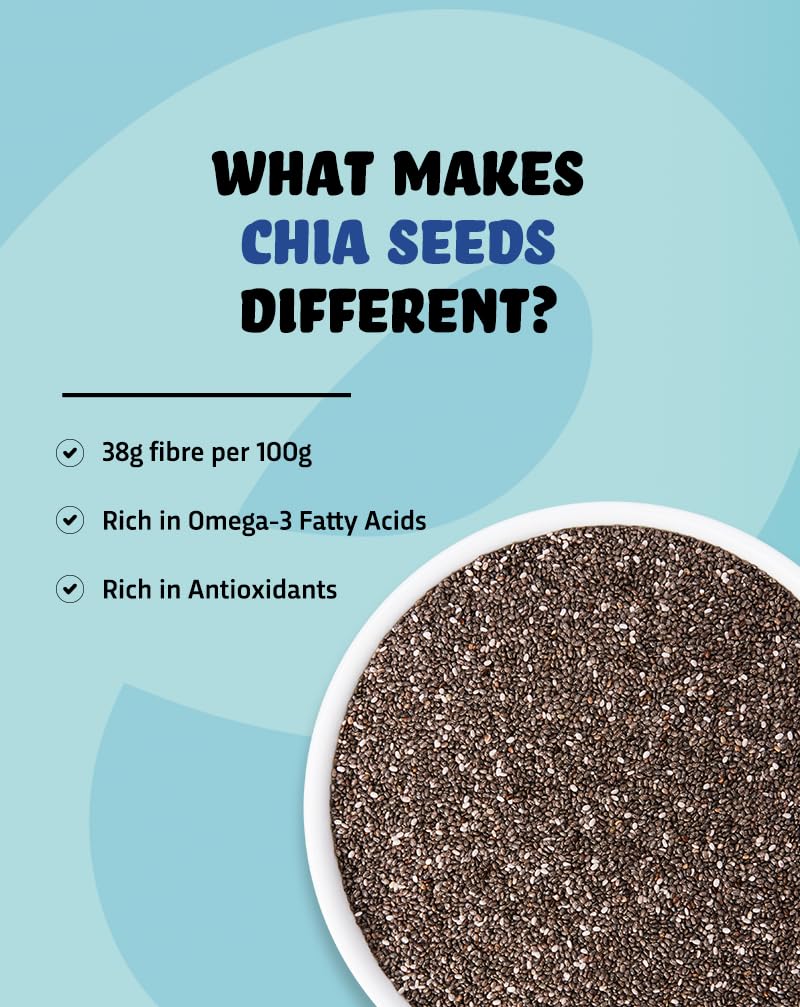 WHAT MAKES
CHIA SEEDS
DIFFERENT?

38g fibre per 100g

Rich in Omega-3 Fatty Acids

Rich in Antioxidants